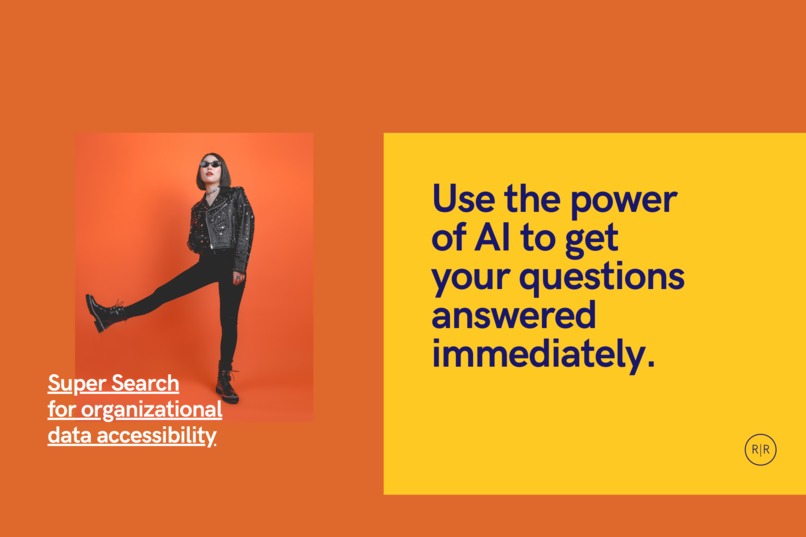 Super Search for organizational data accessibility

Use the power of AI to get your questions answered immediately.

R|R